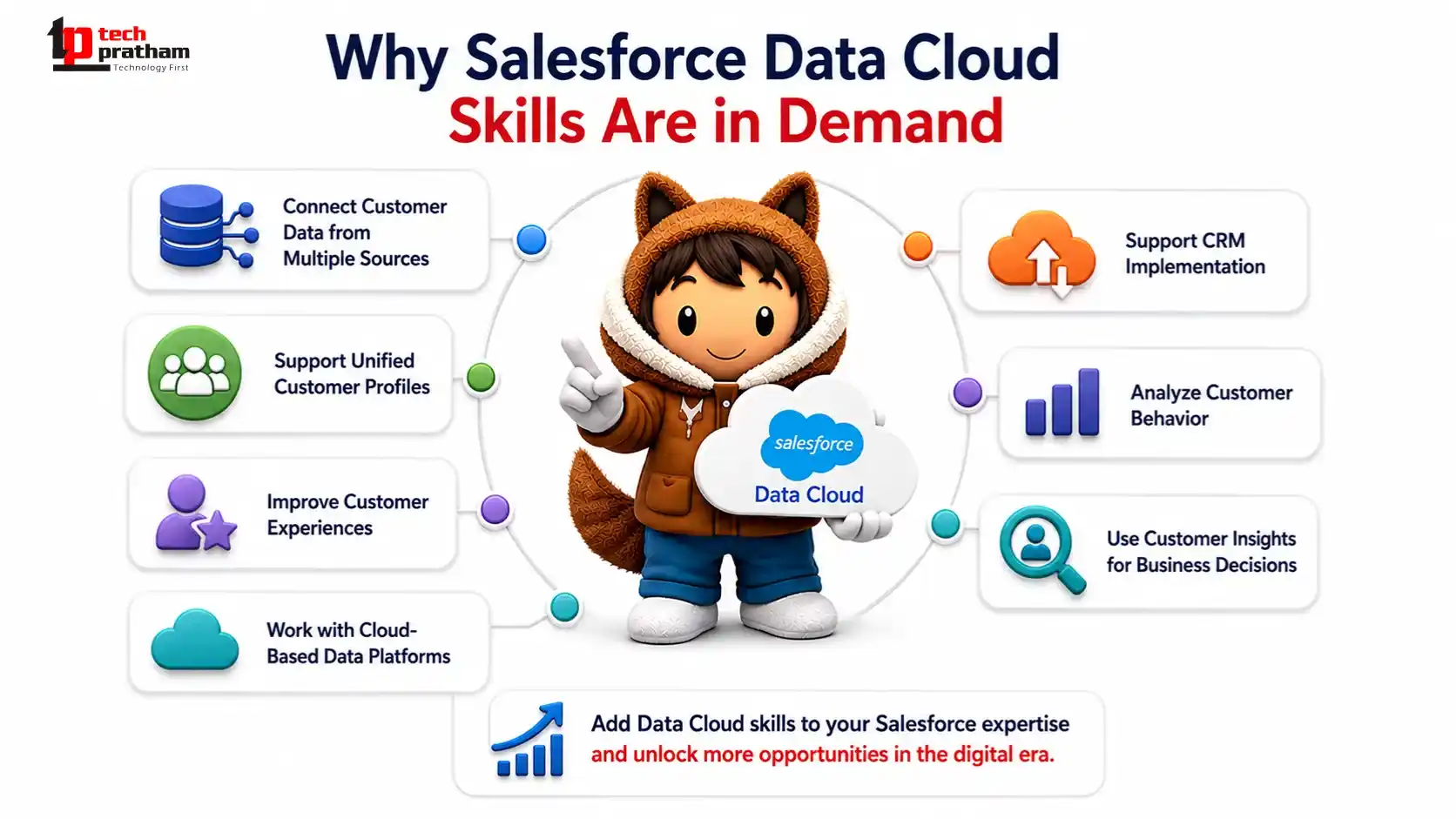 tp tech pratham Technology First

Why Salesforce Data Cloud Skills Are in Demand

Connect Customer Data from Multiple Sources

Support Unified Customer Profiles

Improve Customer Experiences

Work with Cloud-Based Data Platforms

salesforce Data Cloud

Support CRM Implementation

Analyze Customer Behavior

Use Customer Insights for Business Decisions

Add Data Cloud skills to your Salesforce expertise and unlock more opportunities in the digital era.